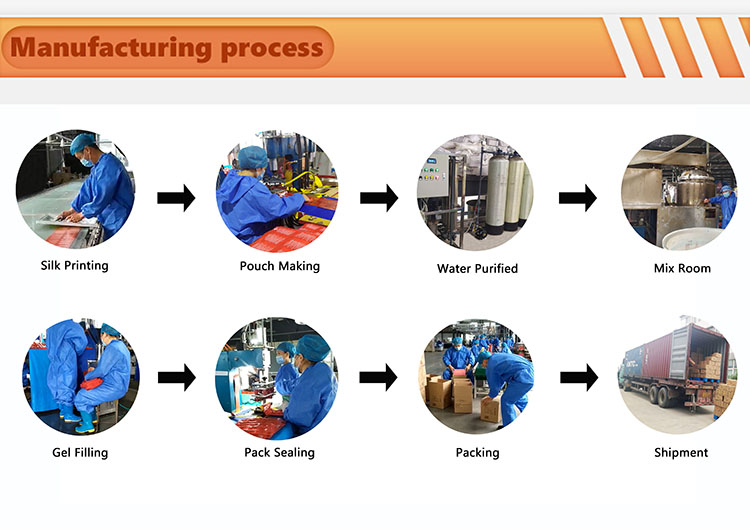 Manufacturing process

Silk Printing

Pouch Making

Water Purified

Mix Room

Gel Filling

Pack Sealing

Packing

Shipment